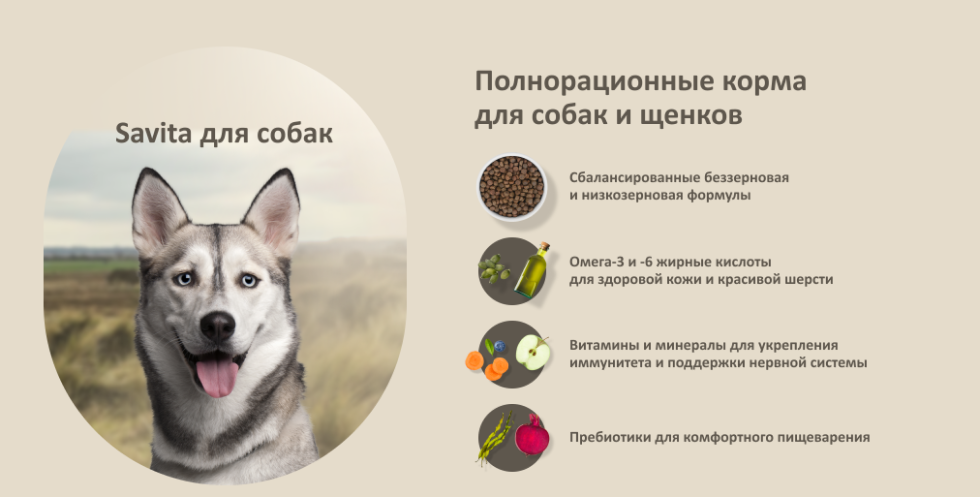 Savita для собак

Полнорационные корма для собак и щенков

Сбалансированные беззерновая и низкозерновая формулы

Омега-3 и -6 жирные кислоты для здоровой кожи и красивой шерсти

Витамины и минералы для укрепления иммунитета и поддержки нервной системы

Пребиотики для комфортного пищеварения